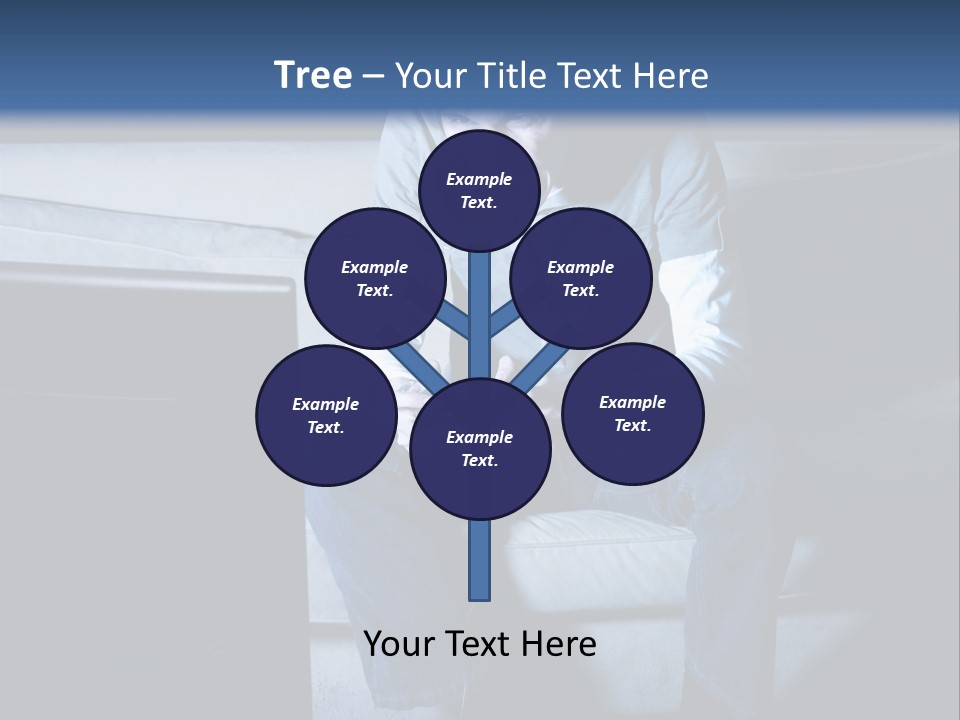 Tree – Your Title Text Here

Example Text.

Example Text.

Example Text.

Example Text.

Example Text.

Example Text.

Your Text Here